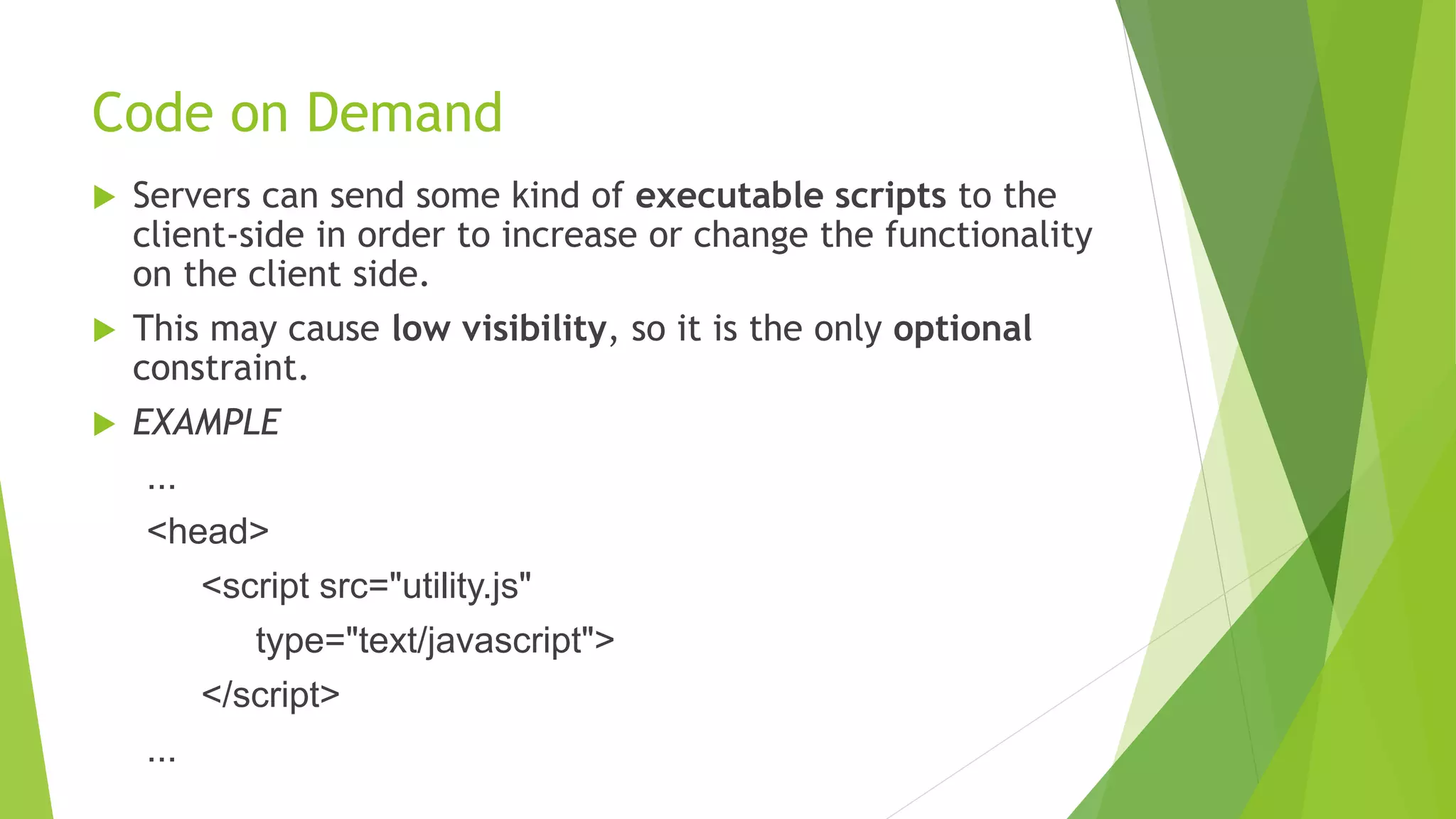 Code on Demand

Servers can send some kind of executable scripts to the client-side in order to increase or change the functionality on the client side.

This may cause low visibility, so it is the only optional constraint.

EXAMPLE

...

<head>

<script src="utility.js"

type="text/javascript">

</script>

...